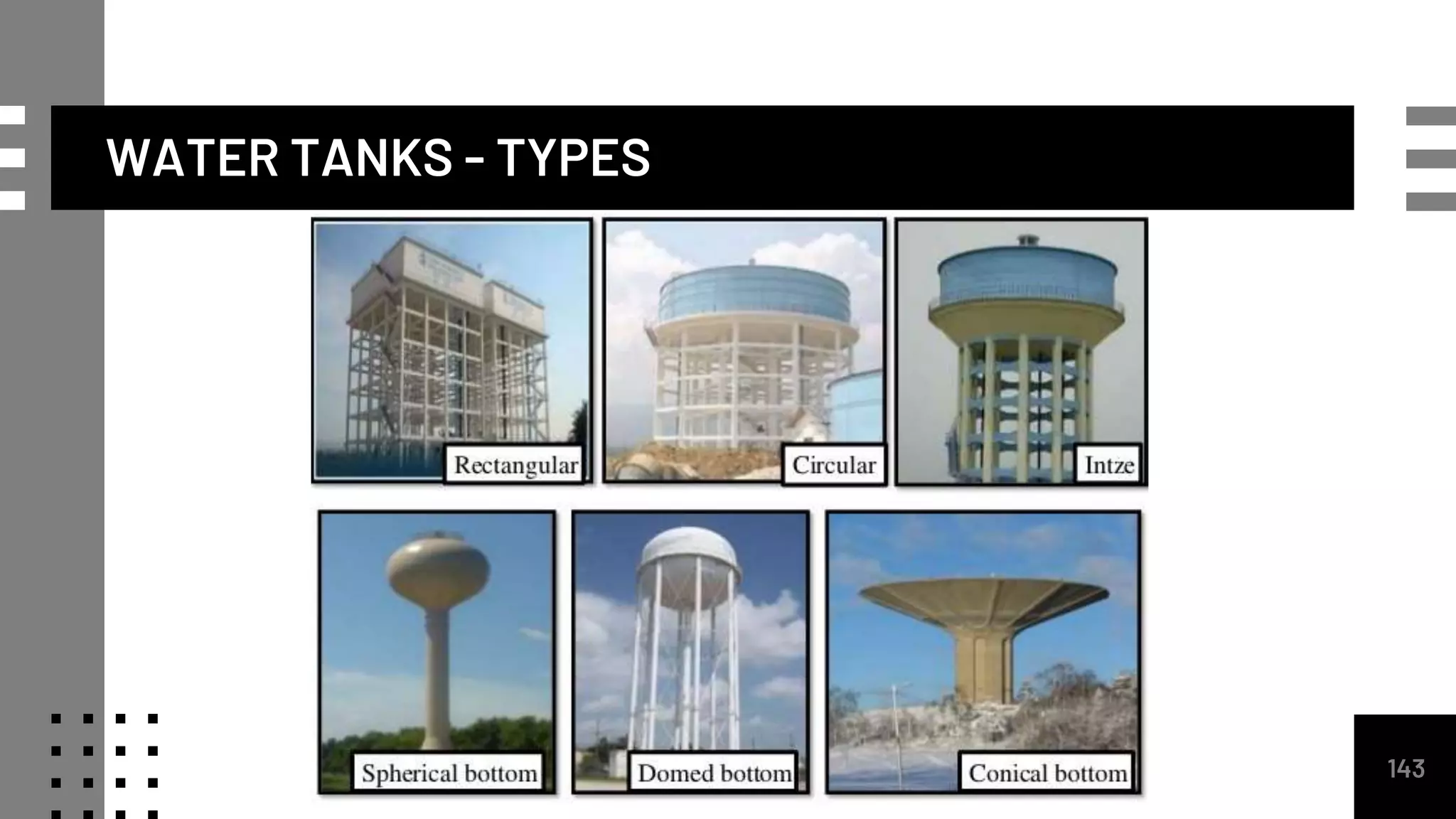 WATER TANKS – TYPES

Rectangular

Circular

Intze

Spherical bottom

Domed bottom

Conical bottom

143